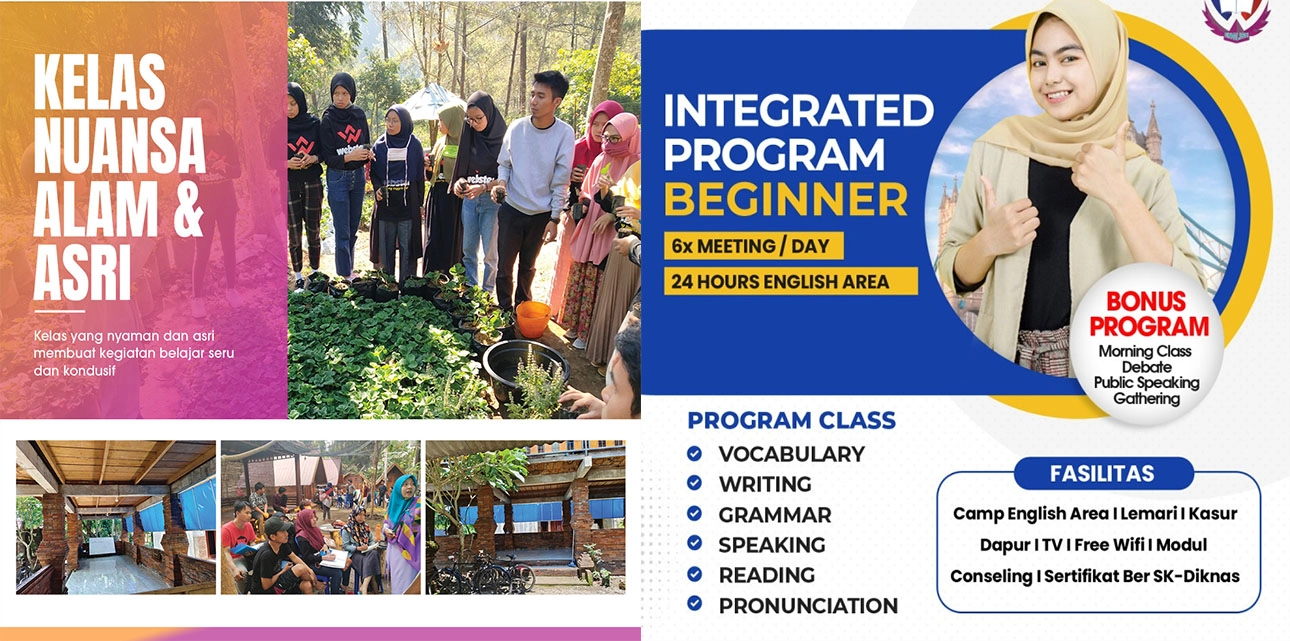 KELAS NUANSA ALAM & ASRI

Kelas yang nyaman dan asri membuat kegiatan belajar seru dan kondusif

INTEGRATED PROGRAM BEGINNER

6x MEETING / DAY

24 HOURS ENGLISH AREA

BONUS PROGRAM
Morning Class
Debate
Public Speaking
Gathering

PROGRAM CLASS
VOCABULARY
WRITING
GRAMMAR
SPEAKING
READING
PRONUNCIATION

FASILITAS
Camp English Area I Lemari I Kasur
Dapur I TV I Free Wifi I Modul
Conseling I Sertifikat Ber SK-Diknas